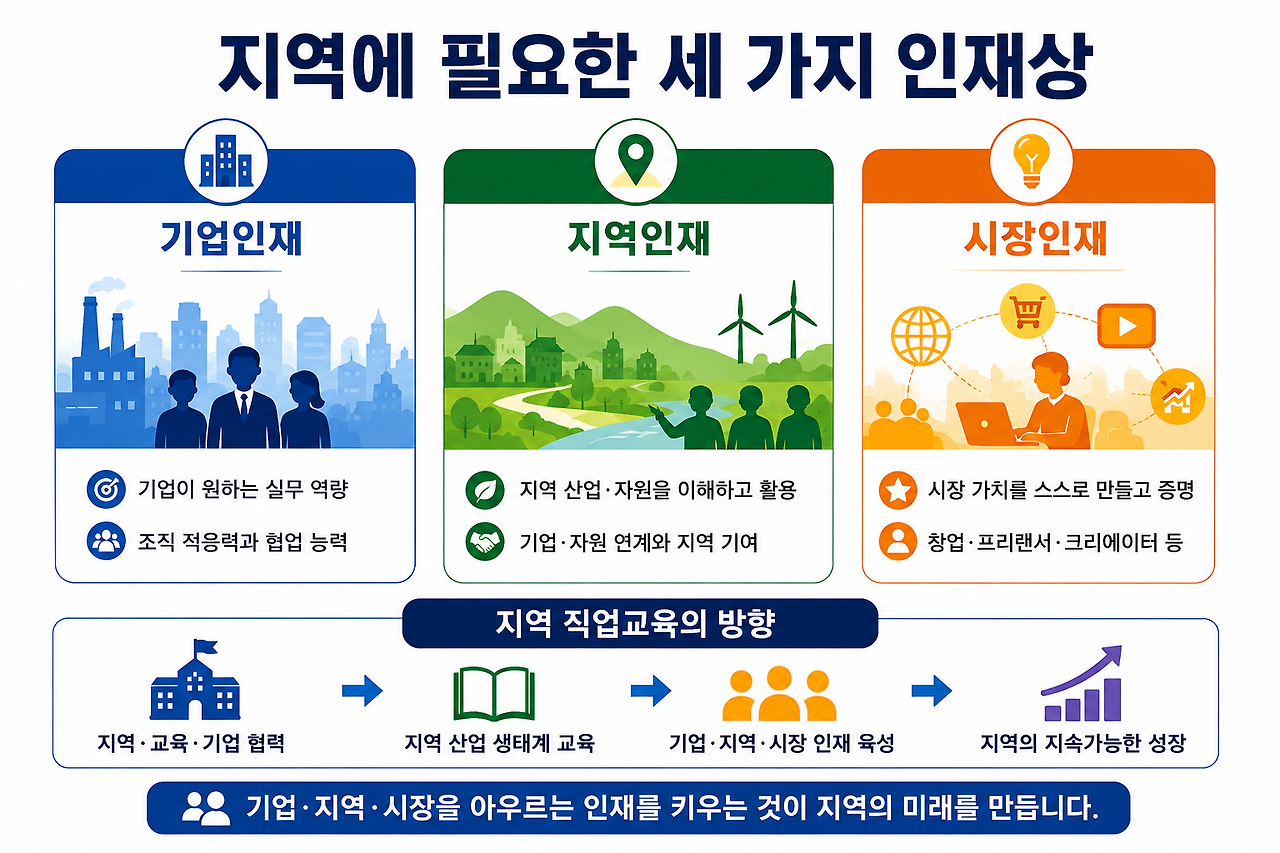 지역에 필요한 세 가지 인재상

기업인재

기업이 원하는 실무 역량

조직 적응력과 협업 능력

지역인재

지역 산업·자원을 이해하고 활용

기업·자원 연계와 지역 기여

시장인재

시장 가치를 스스로 만들고 증명

창업·프리랜서·크리에이터 등

지역 직업교육의 방향

지역·교육·기업 협력

지역 산업 생태계 교육

기업·지역·시장 인재 육성

지역의 지속가능한 성장

기업·지역·시장을 아우르는 인재를 키우는 것이 지역의 미래를 만듭니다.